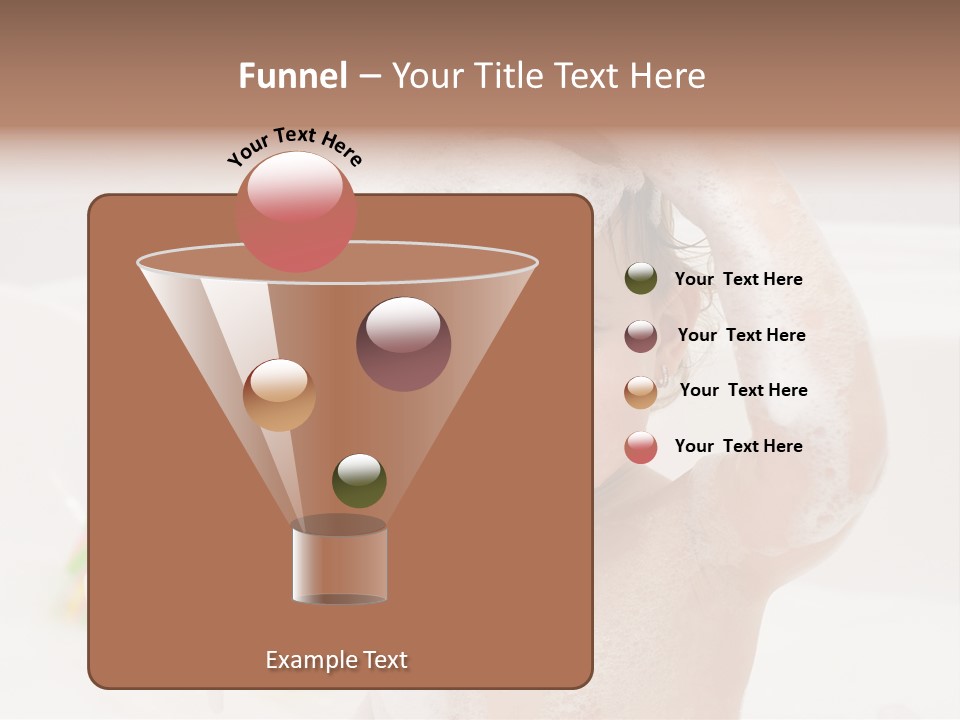 Funnel – Your Title Text Here

Your Text Here

Your Text Here

Your Text Here

Your Text Here

Your Text Here

Example Text